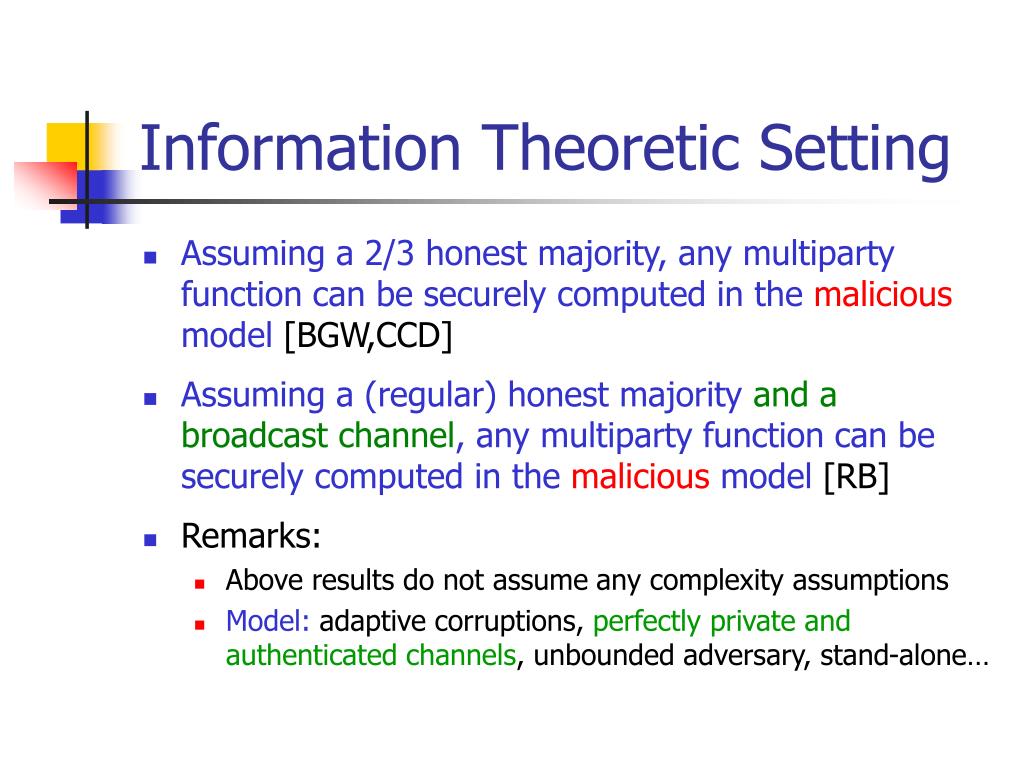 Information Theoretic Setting

Assuming a 2/3 honest majority, any multiparty function can be securely computed in the malicious model [BGW,CCD]

Assuming a (regular) honest majority and a broadcast channel, any multiparty function can be securely computed in the malicious model [RB]

Remarks:

Above results do not assume any complexity assumptions

Model: adaptive corruptions, perfectly private and authenticated channels, unbounded adversary, stand-alone…